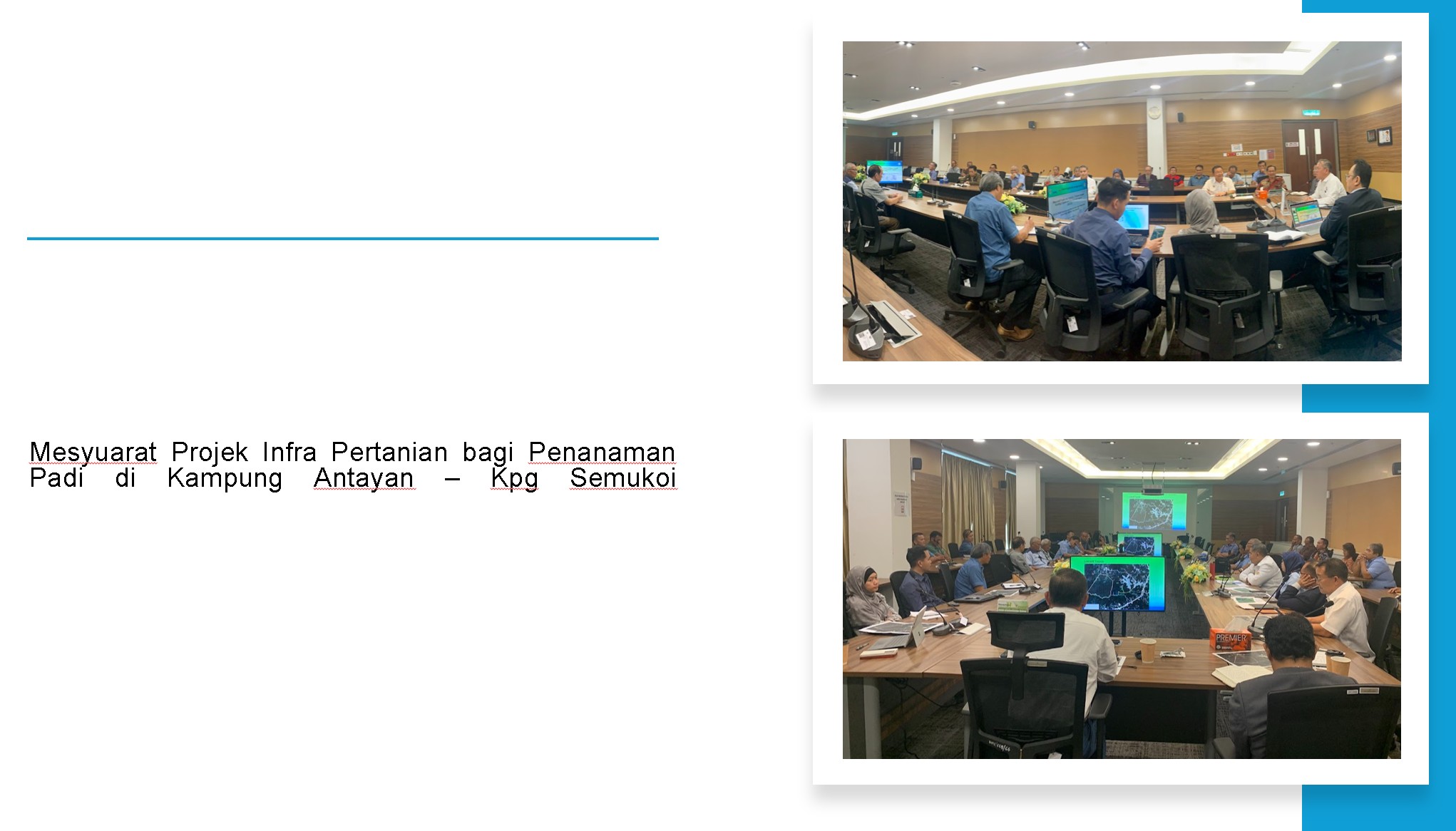 Mesyuarat Projek Infra Pertanian bagi Penanaman Padi di Kampung Antayan – Kpg Semukoi

PREMIER